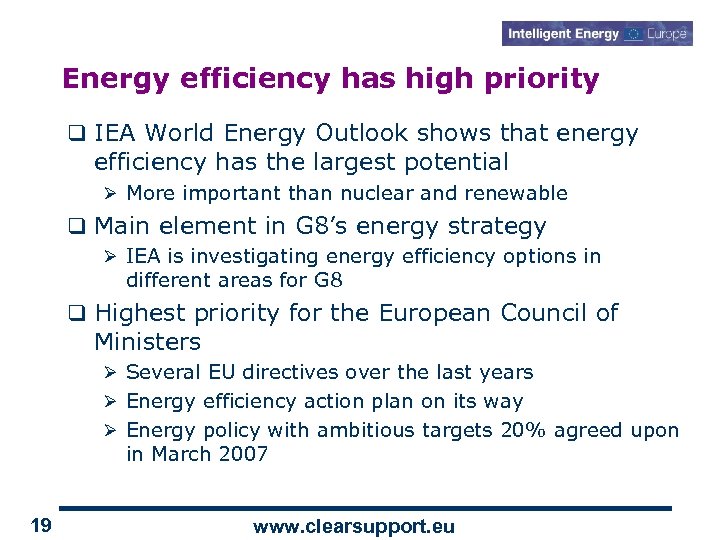 Intelligent Energy Europe

Energy efficiency has high priority

❑ IEA World Energy Outlook shows that energy efficiency has the largest potential
➢ More important than nuclear and renewable

❑ Main element in G8's energy strategy
➢ IEA is investigating energy efficiency options in different areas for G8

❑ Highest priority for the European Council of Ministers
➢ Several EU directives over the last years
➢ Energy efficiency action plan on its way
➢ Energy policy with ambitious targets 20% agreed upon in March 2007

19

www.clearsupport.eu